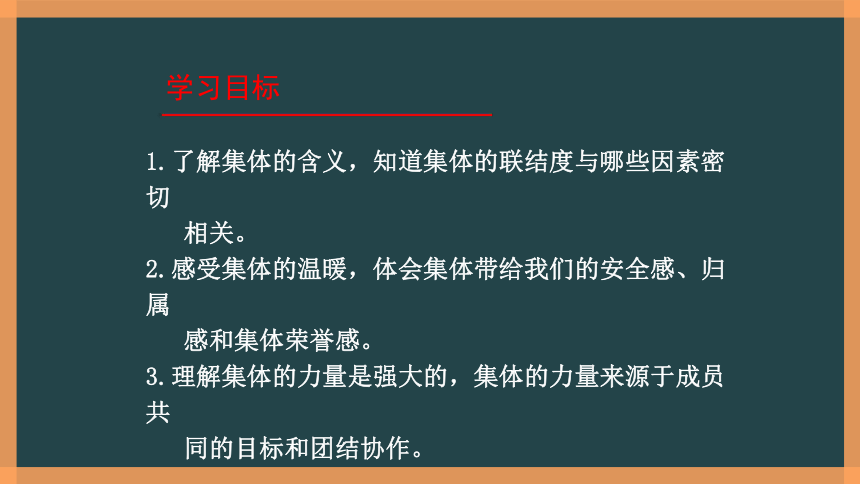 学习目标

1.了解集体的含义，知道集体的联结度与哪些因素密切相关。
2.感受集体的温暖，体会集体带给我们的安全感、归属感和集体荣誉感。
3.理解集体的力量是强大的，集体的力量来源于成员共同的目标和团结协作。